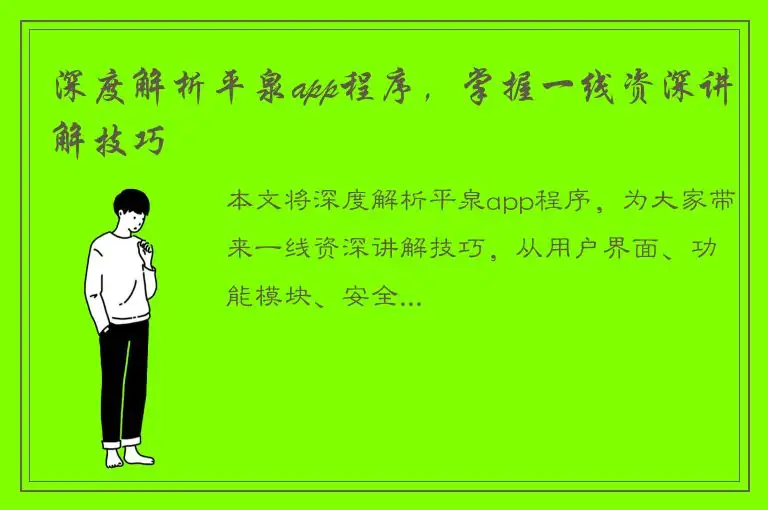 深度解析平泉app程序，掌握一线资深讲解技巧

本文将深度解析平泉app程序，为大家带来一线资深讲解技巧，从用户界面、功能模块、安全...